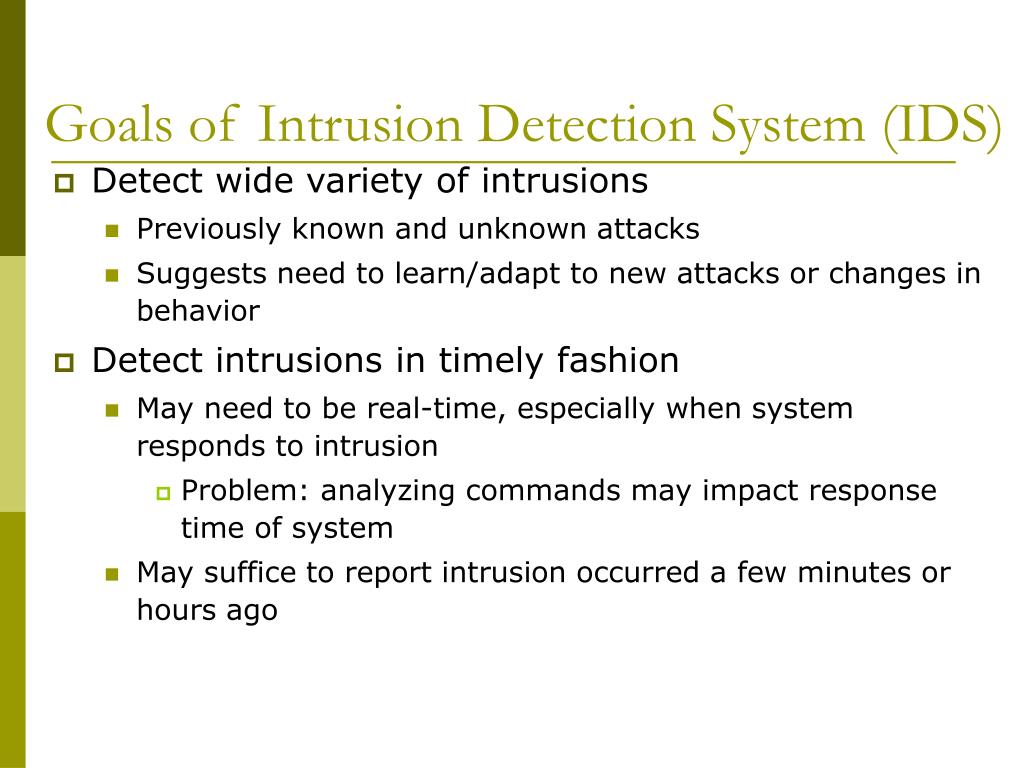 Goals of Intrusion Detection System (IDS)

Detect wide variety of intrusions

Previously known and unknown attacks

Suggests need to learn/adapt to new attacks or changes in behavior

Detect intrusions in timely fashion

May need to be real-time, especially when system responds to intrusion

Problem: analyzing commands may impact response time of system

May suffice to report intrusion occurred a few minutes or hours ago